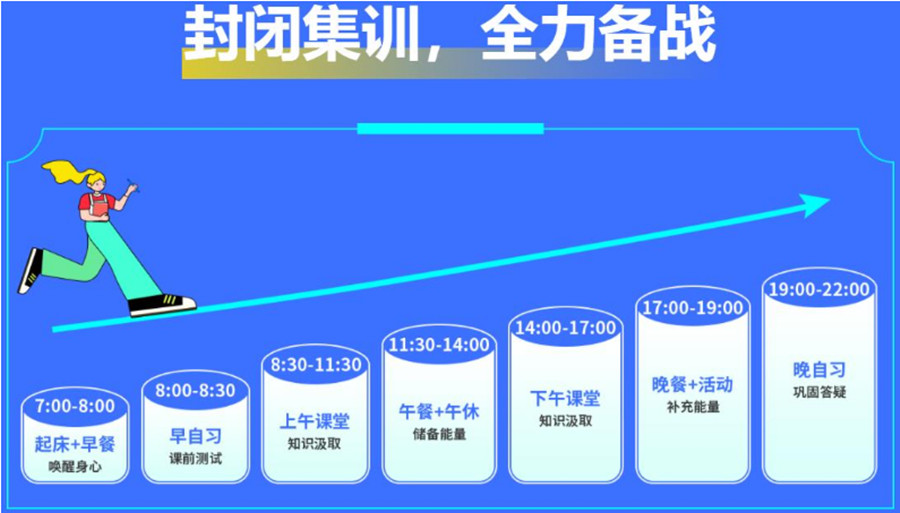 封闭集训，全力备战

7:00-8:00
起床+早餐
唤醒身心

8:00-8:30
早自习
课前测试

8:30-11:30
上午课堂
知识汲取

11:30-14:00
午餐+午休
储备能量

14:00-17:00
下午课堂
知识汲取

17:00-19:00
晚餐+活动
补充能量

19:00-22:00
晚自习
巩固答疑